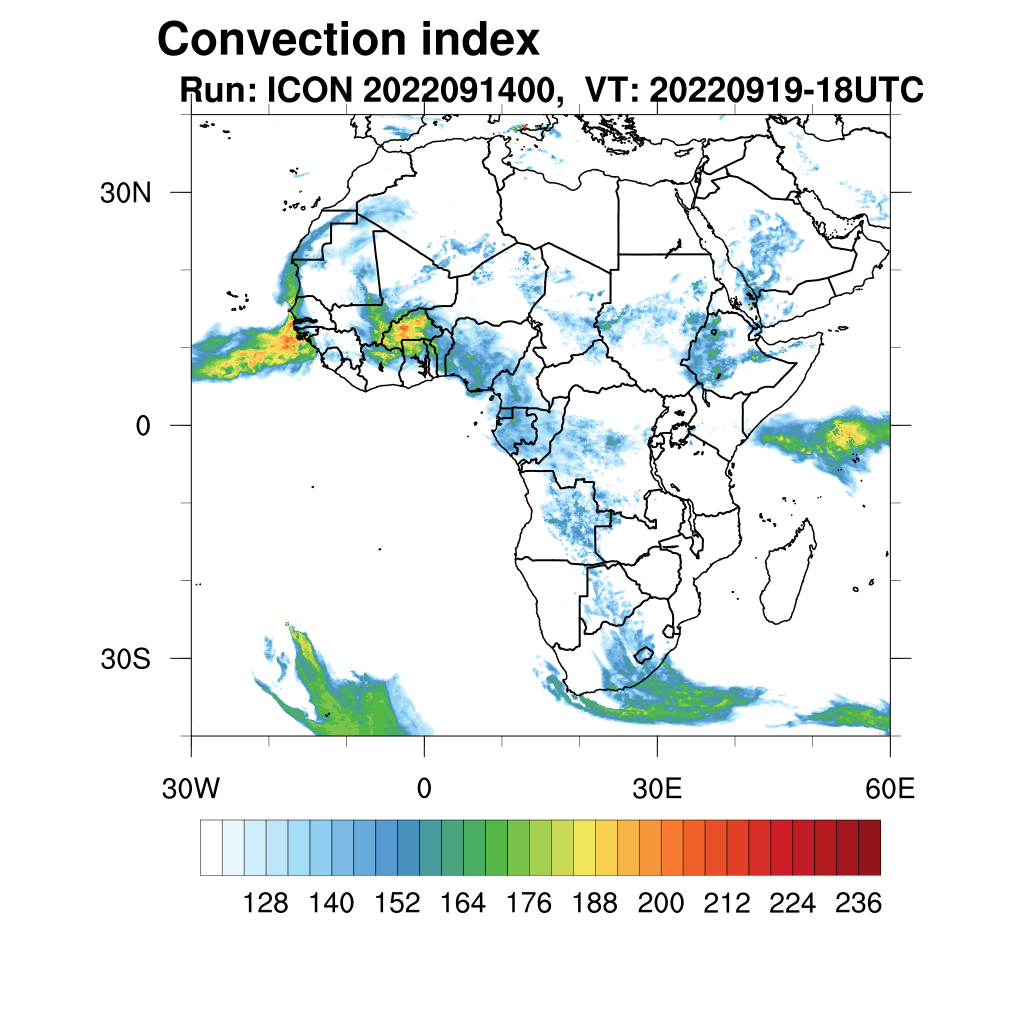 Convection index
Run: ICON 2022091400, VT: 20220919-18UTC

30N
0
30S

30W
0
30E
60E

128 140 152 164 176 188 200 212 224 236